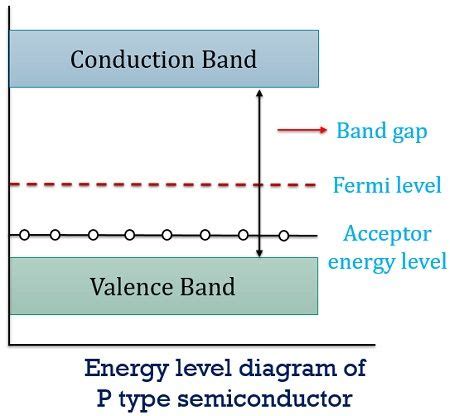 Conduction Band

Band gap

Fermi level

Acceptor energy level

Valence Band

Energy level diagram of P type semiconductor